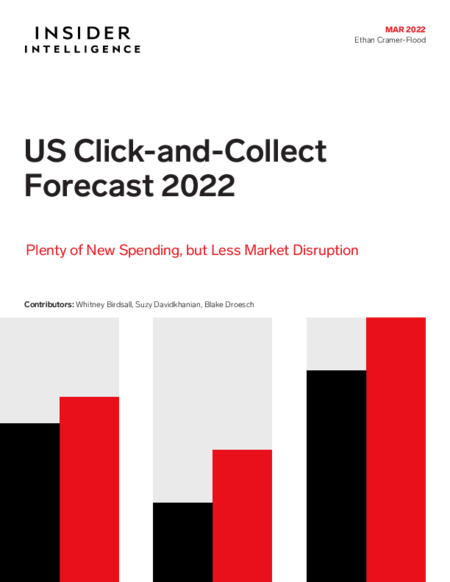 INSIDER
INTELLIGENCE

MAR 2022
Ethan Cramer-Flood

US Click-and-Collect Forecast 2022

Plenty of New Spending, but Less Market Disruption

Contributors: Whitney Birdsall, Suzy Davidkhanian, Blake Droesch